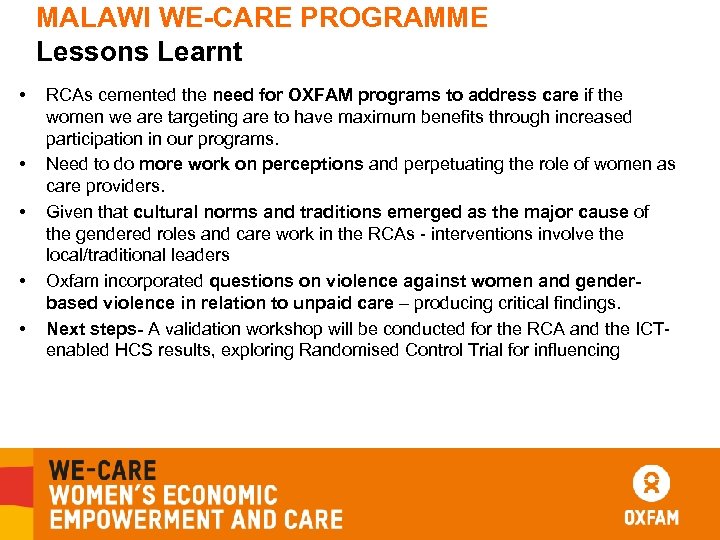 MALAWI WE-CARE PROGRAMME
Lessons Learnt

• RCAs cemented the need for OXFAM programs to address care if the women we are targeting are to have maximum benefits through increased participation in our programs.
• Need to do more work on perceptions and perpetuating the role of women as care providers.
• Given that cultural norms and traditions emerged as the major cause of the gendered roles and care work in the RCAs - interventions involve the local/traditional leaders
• Oxfam incorporated questions on violence against women and gender-based violence in relation to unpaid care – producing critical findings.
• Next steps- A validation workshop will be conducted for the RCA and the ICT-enabled HCS results, exploring Randomised Control Trial for influencing

WE-CARE
WOMEN'S ECONOMIC
EMPOWERMENT AND CARE

OXFAM